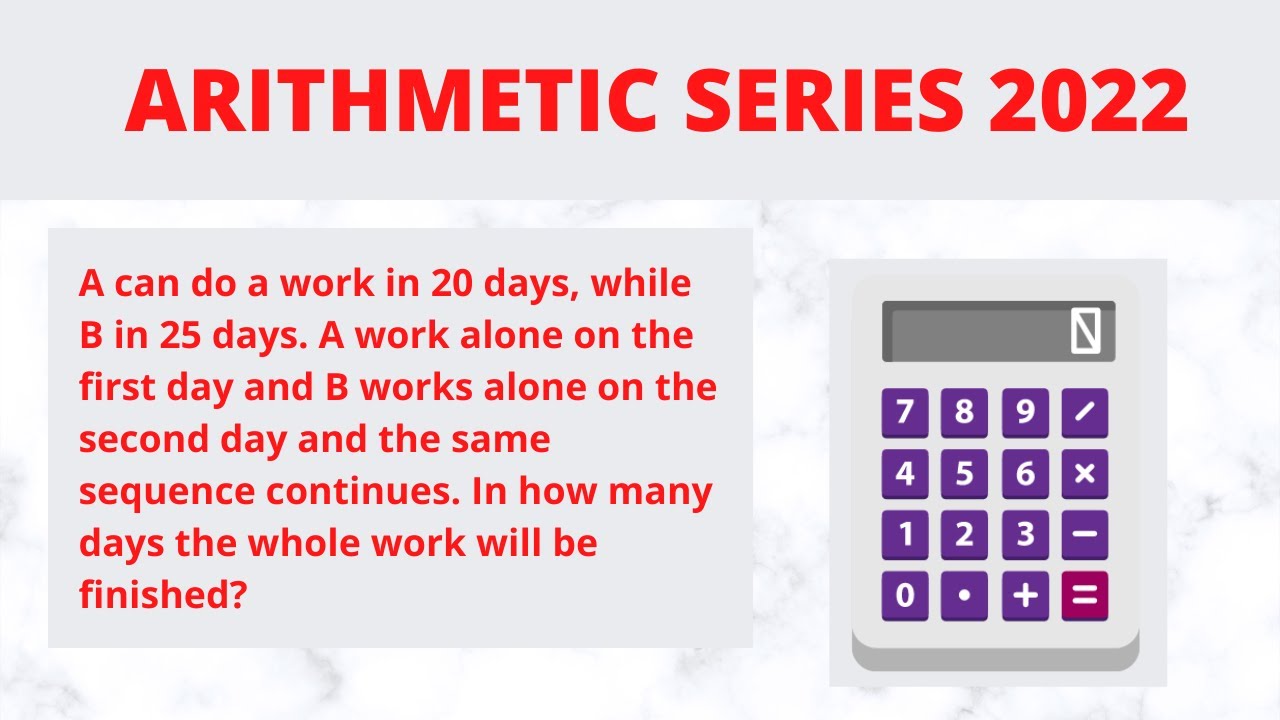 ARITHMETIC SERIES 2022

A can do a work in 20 days, while B in 25 days. A work alone on the first day and B works alone on the second day and the same sequence continues. In how many days the whole work will be finished?

7 8 9 /
4 5 6 ×
1 2 3 −
0 • + =